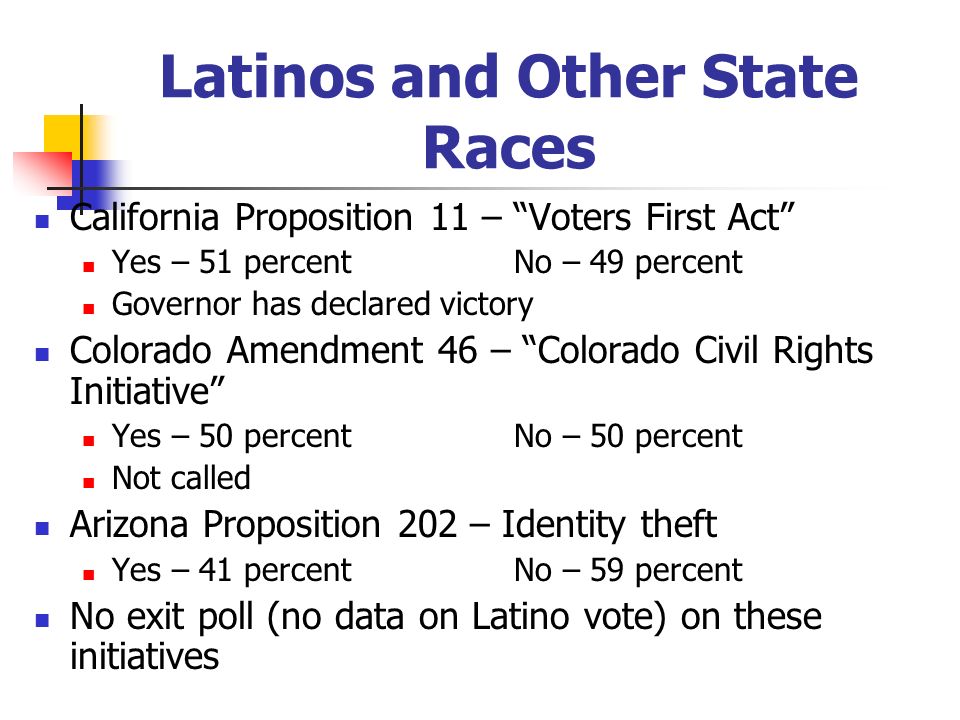 Latinos and Other State Races

California Proposition 11 – “Voters First Act”

Yes – 51 percent No – 49 percent

Governor has declared victory

Colorado Amendment 46 – “Colorado Civil Rights Initiative”

Yes – 50 percent No – 50 percent

Not called

Arizona Proposition 202 – Identity theft

Yes – 41 percent No – 59 percent

No exit poll (no data on Latino vote) on these initiatives